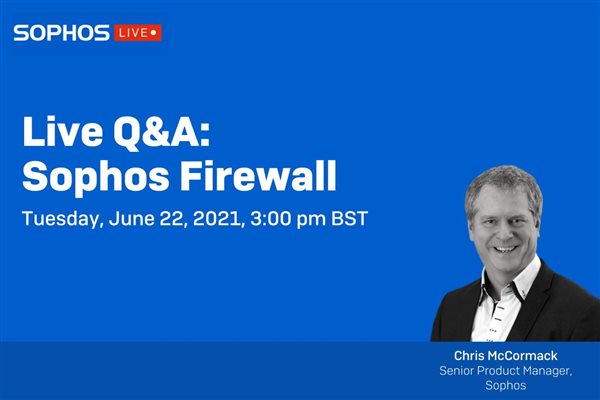 SOPHOS LIVE

Live Q&A:
Sophos Firewall

Tuesday, June 22, 2021, 3:00 pm BST

Chris McCormack
Senior Product Manager,
Sophos